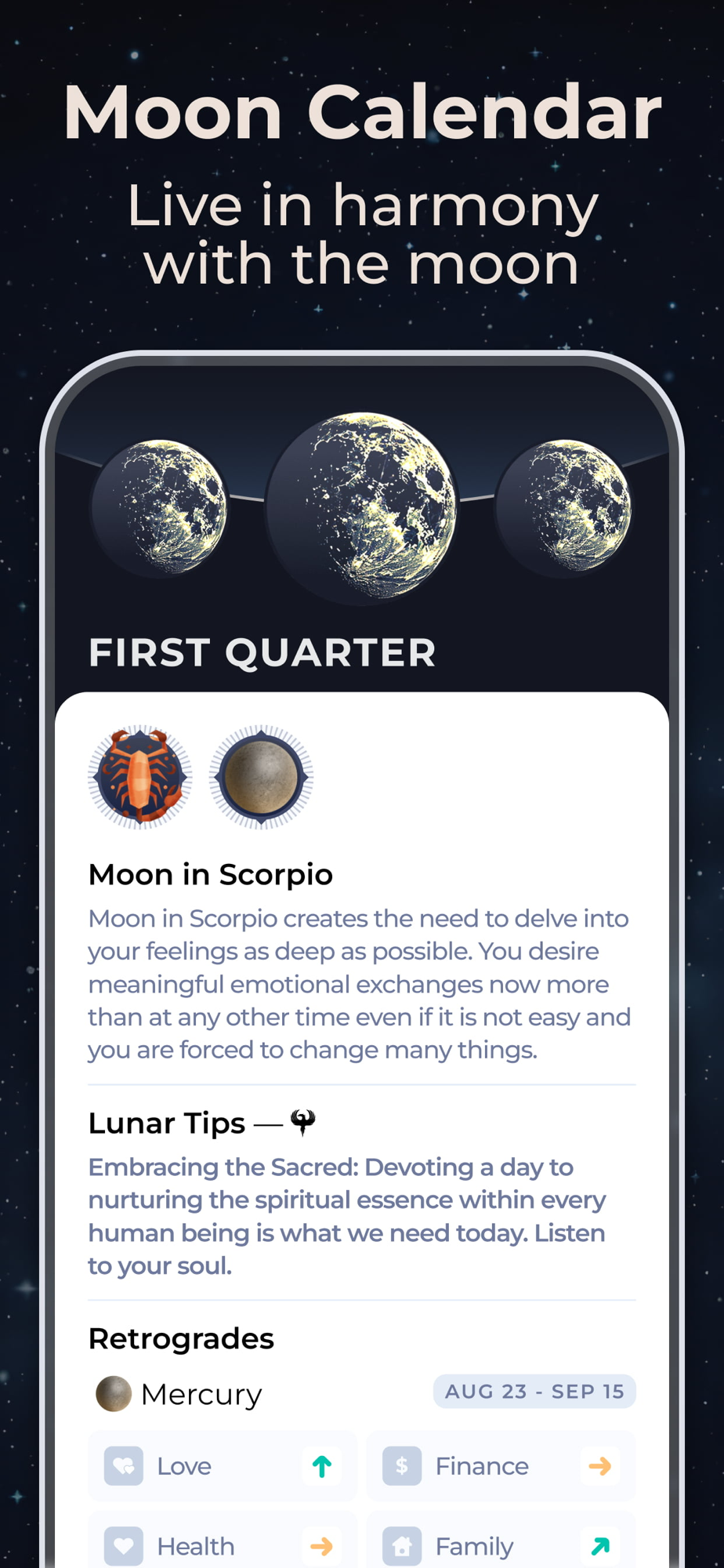 Moon Calendar

Live in harmony with the moon

FIRST QUARTER

Moon in Scorpio

Moon in Scorpio creates the need to delve into your feelings as deep as possible. You desire meaningful emotional exchanges now more than at any other time even if it is not easy and you are forced to change many things.

Lunar Tips —

Embracing the Sacred: Devoting a day to nurturing the spiritual essence within every human being is what we need today. Listen to your soul.

Retrogrades

Mercury

AUG 23 - SEP 15

Love

$ Finance

Health

Family